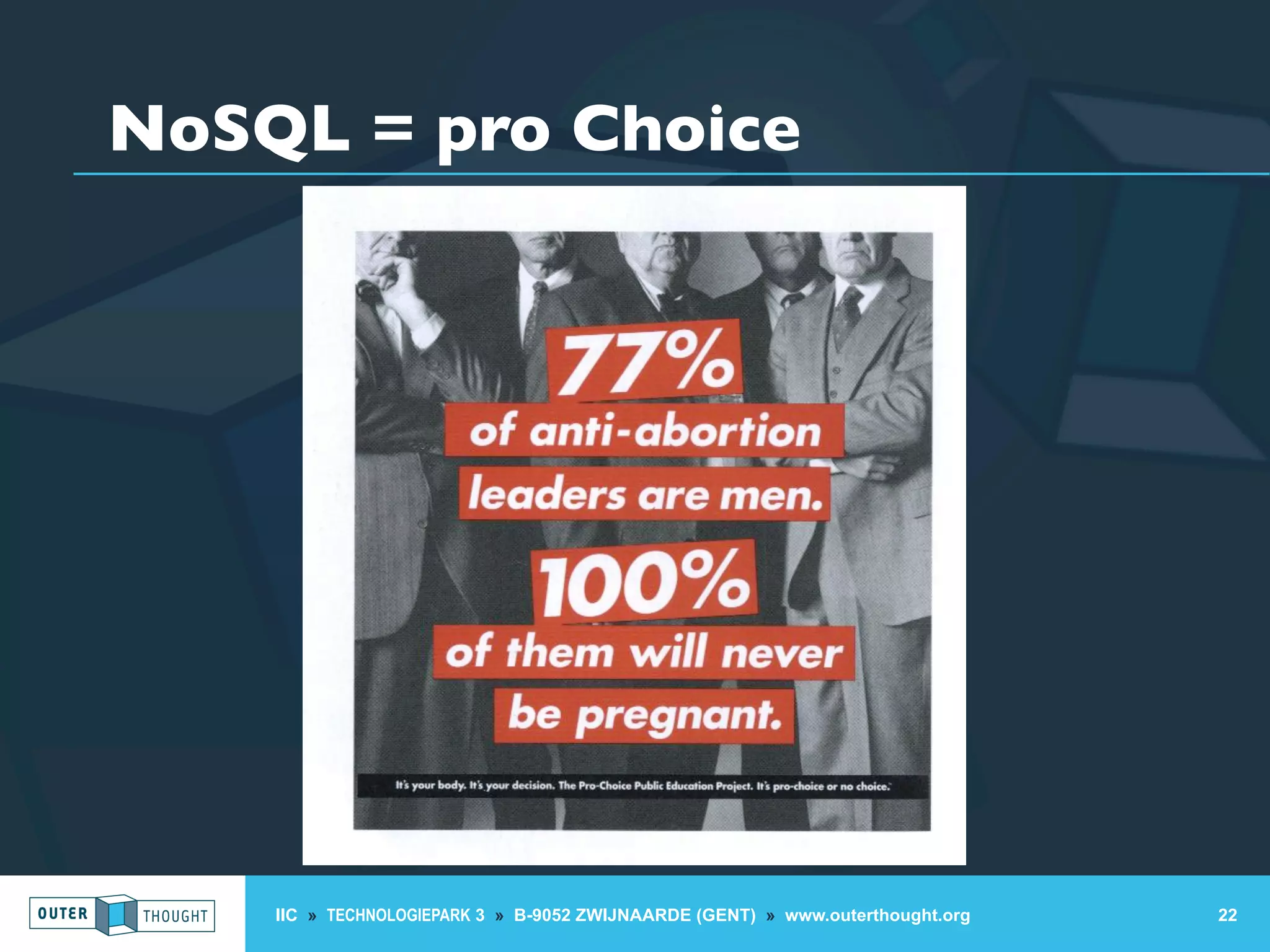 NoSQL = pro Choice

77%
of anti-abortion
leaders are men.
100%
of them will never
be pregnant.

It's your body. It's your decision. The Pro-Choice Public Education Project. It's pro-choice or no choice.

OUTER THOUGHT

IIC » TECHNOLOGIEPARK 3 » B-9052 ZWIJNAARDE (GENT) » www.outerthought.org

22